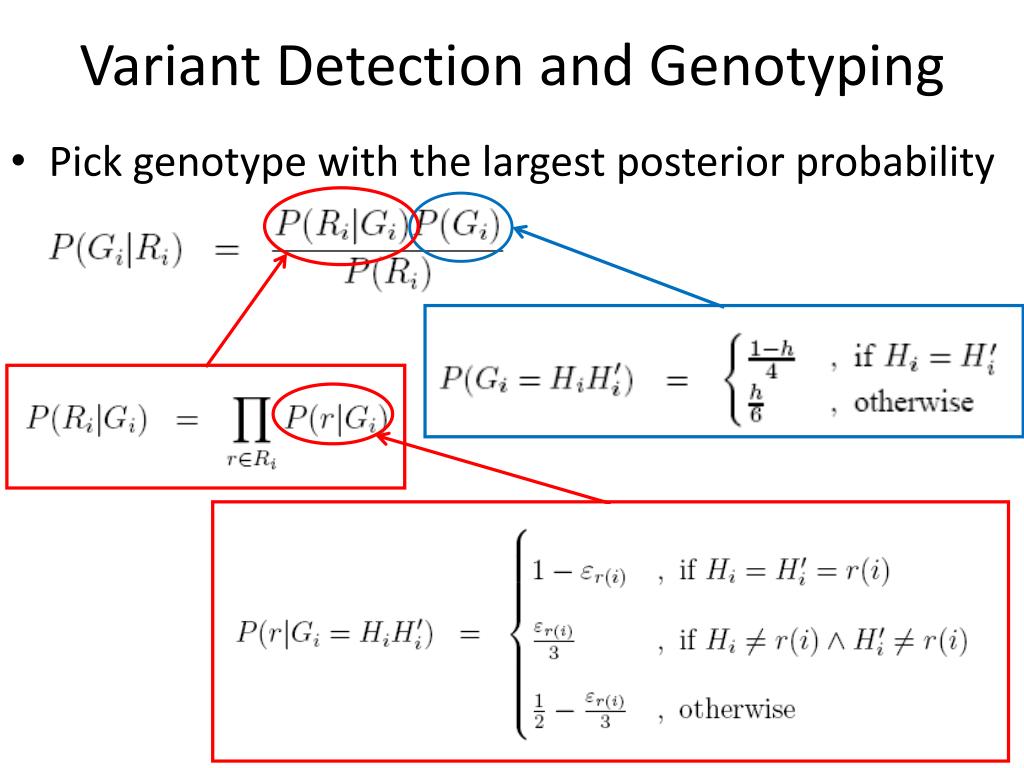 Variant Detection and Genotyping

• Pick genotype with the largest posterior probability

$P(G_i|R_i) = \frac{P(R_i|G_i)P(G_i)}{P(R_i)}$

$P(G_i = H_iH_i') = \begin{cases} \frac{1-h}{4} & \text{, if } H_i = H_i' \\ \frac{h}{6} & \text{, otherwise} \end{cases}$

$P(R_i|G_i) = \prod_{r \in R_i} P(r|G_i)$

$P(r|G_i = H_iH_i') = \begin{cases} 1 - \varepsilon_{r(i)} & \text{, if } H_i = H_i' = r(i) \\ \frac{\varepsilon_{r(i)}}{3} & \text{, if } H_i \neq r(i) \wedge H_i' \neq r(i) \\ \frac{1}{2} - \frac{\varepsilon_{r(i)}}{3} & \text{, otherwise} \end{cases}$